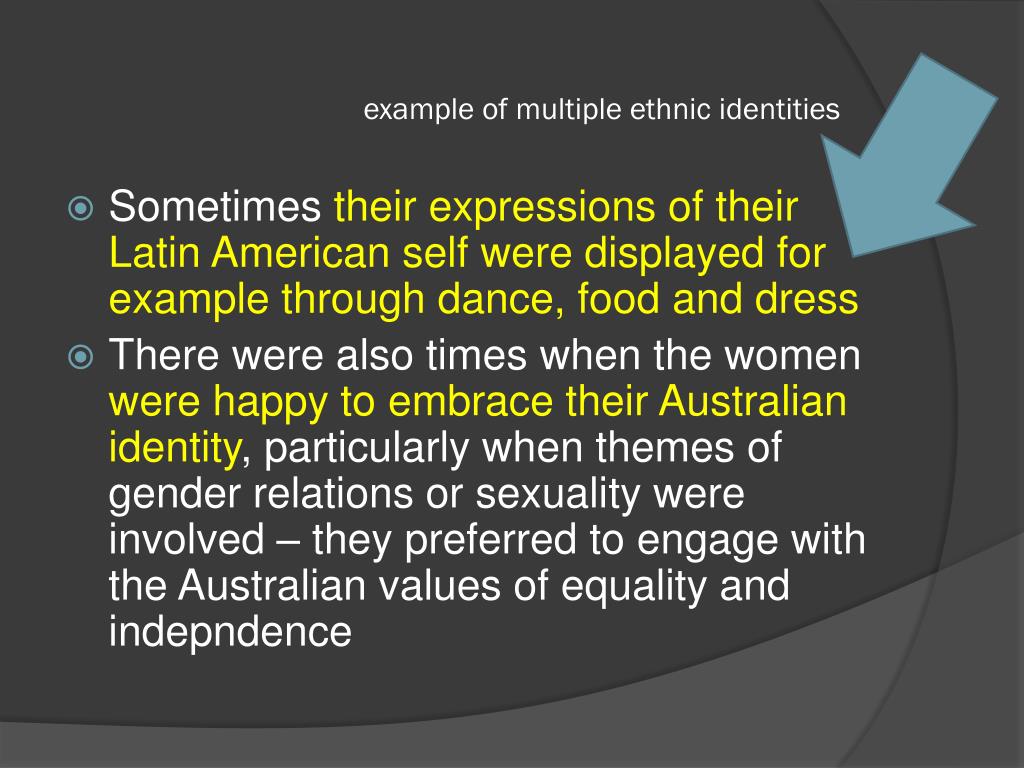 example of multiple ethnic identities

Sometimes their expressions of their Latin American self were displayed for example through dance, food and dress

There were also times when the women were happy to embrace their Australian identity, particularly when themes of gender relations or sexuality were involved – they preferred to engage with the Australian values of equality and indepndence